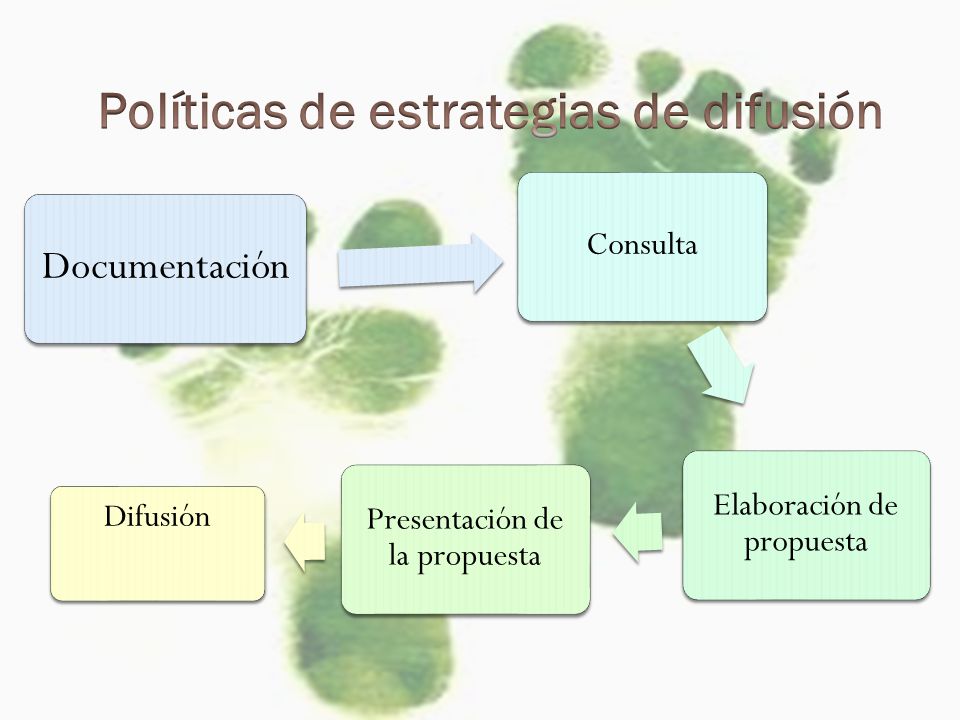 Políticas de estrategias de difusión

Documentación

Consulta

Elaboración de propuesta

Presentación de la propuesta

Difusión